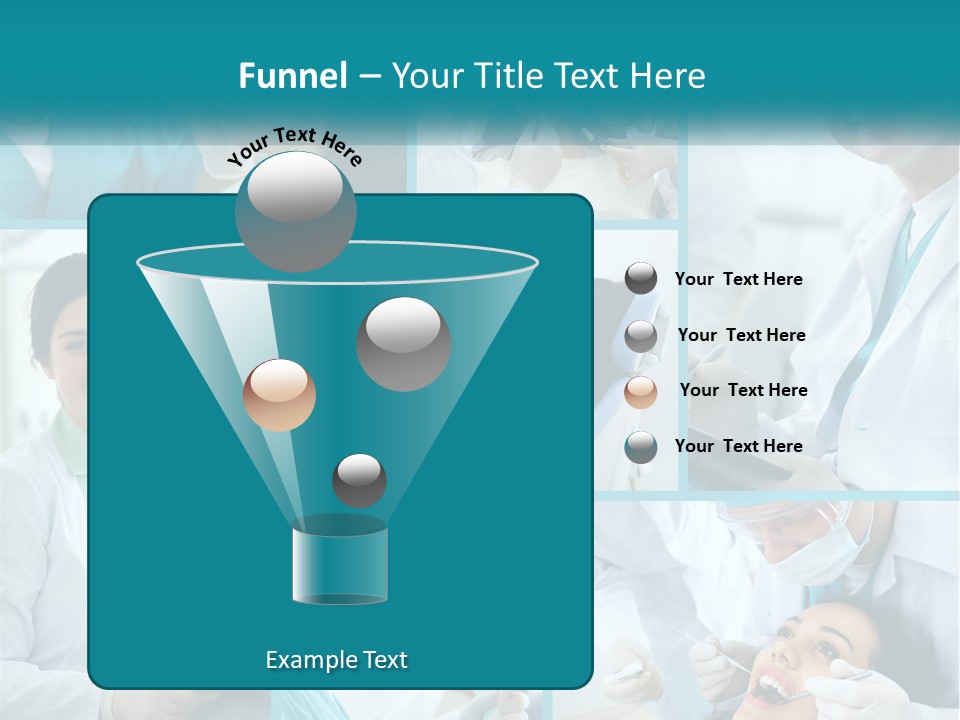 Funnel – Your Title Text Here

Your Text Here

Your Text Here

Your Text Here

Your Text Here

Your Text Here

Example Text